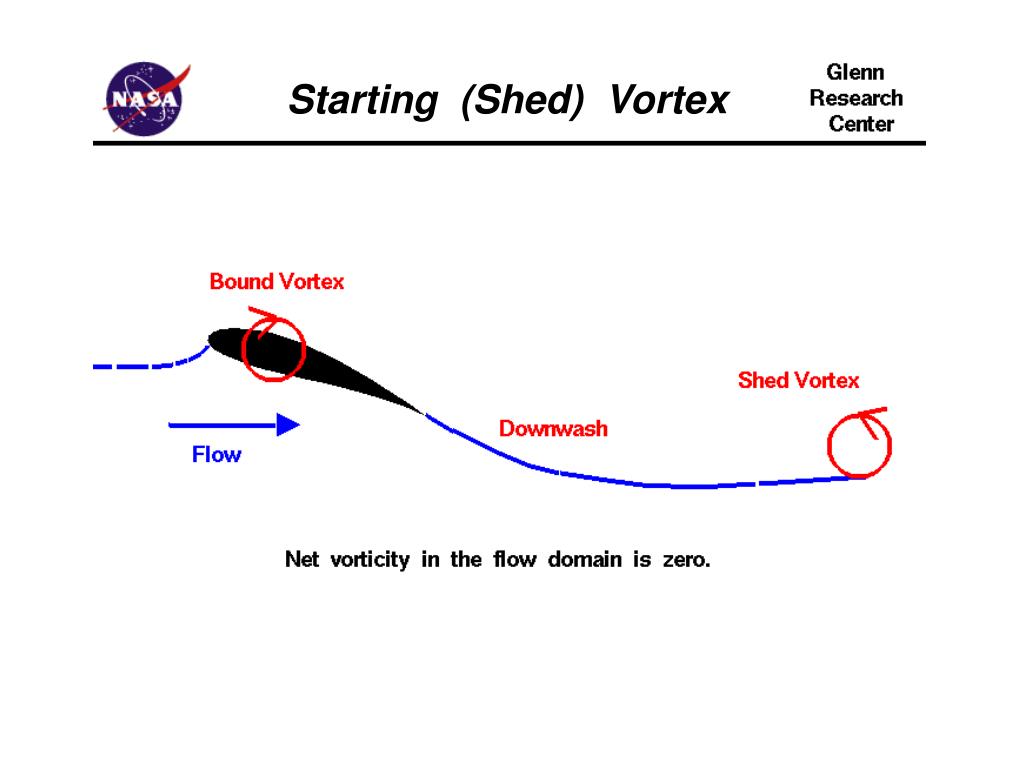 NASA

Starting (Shed) Vortex

Glenn Research Center

Bound Vortex

Shed Vortex

Downwash

Flow

Net vorticity in the flow domain is zero.